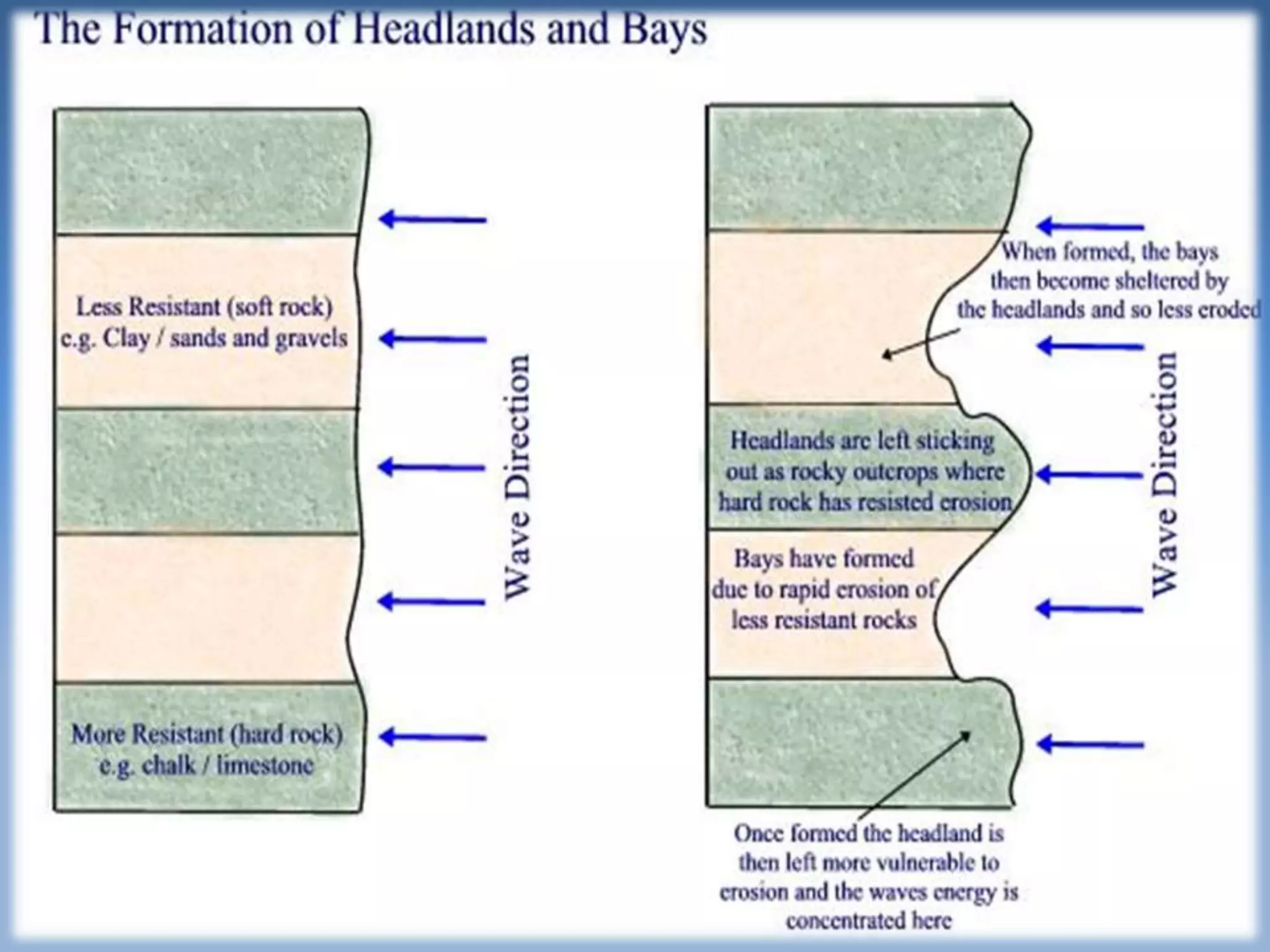 The Formation of Headlands and Bays

Less Resistant (soft rock) e.g. Clay / sands and gravels

More Resistant (hard rock) e.g. chalk / limestone

Wave Direction

When formed, the bays then become sheltered by the headlands and so less eroded

Headlands are left sticking out as rocky outcrops where hard rock has resisted erosion

Bays have formed due to rapid erosion of less resistant rocks

Wave Direction

Once formed the headland is then left more vulnerable to erosion and the waves energy is concentrated here